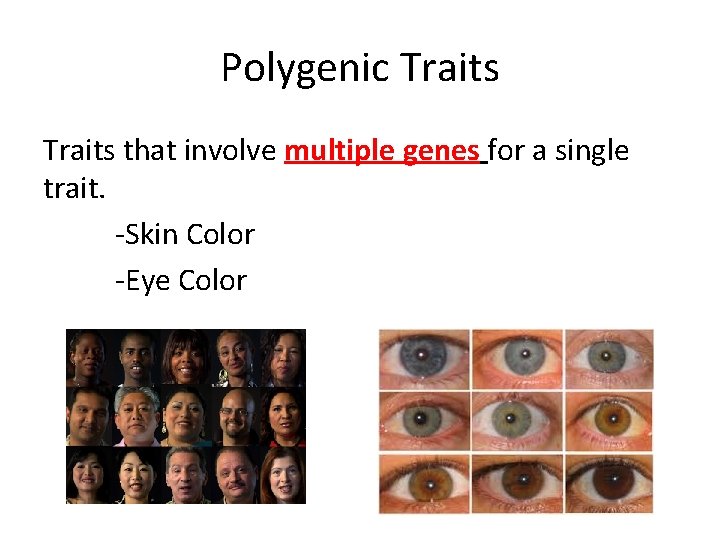 Polygenic Traits

Traits that involve multiple genes for a single trait.

-Skin Color

-Eye Color